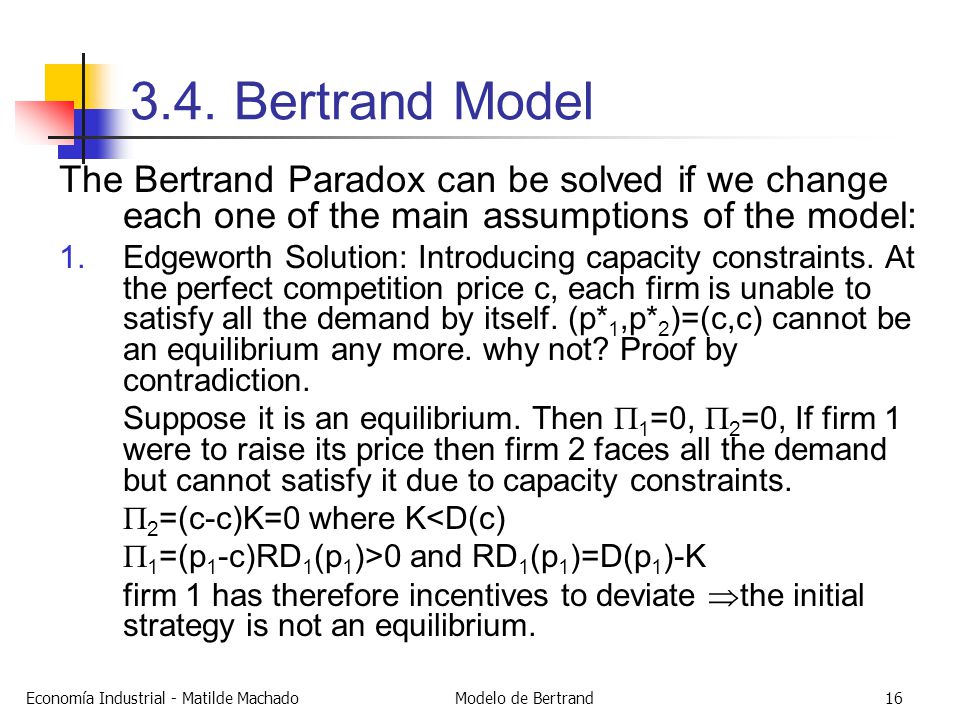 3.4. Bertrand Model

The Bertrand Paradox can be solved if we change each one of the main assumptions of the model:

1. Edgeworth Solution: Introducing capacity constraints. At the perfect competition price c, each firm is unable to satisfy all the demand by itself. $(p^*_1,p^*_2)=(c,c)$ cannot be an equilibrium any more. why not? Proof by contradiction.

Suppose it is an equilibrium. Then $\Pi_1=0$, $\Pi_2=0$, If firm 1 were to raise its price then firm 2 faces all the demand but cannot satisfy it due to capacity constraints.

$\Pi_2=(c-c)K=0$ where $K<D(c)$

$\Pi_1=(p_1-c)RD_1(p_1)>0$ and $RD_1(p_1)=D(p_1)-K$

firm 1 has therefore incentives to deviate $\Rightarrow$the initial strategy is not an equilibrium.

Economía Industrial - Matilde Machado Modelo de Bertrand 16